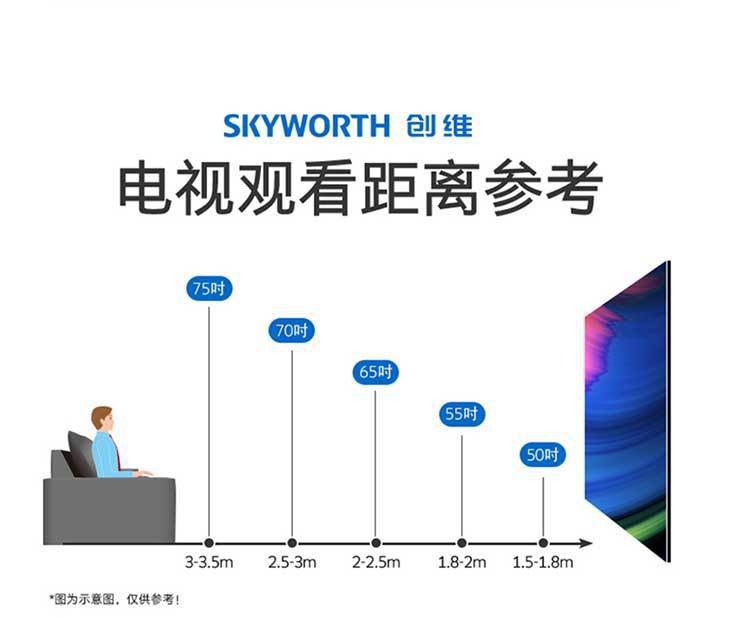 SKYWORTH 创维

电视观看距离参考

75吋

70吋

65吋

55吋

50吋

3-3.5m 2.5-3m 2-2.5m 1.8-2m 1.5-1.8m

*图为示意图，仅供参考！